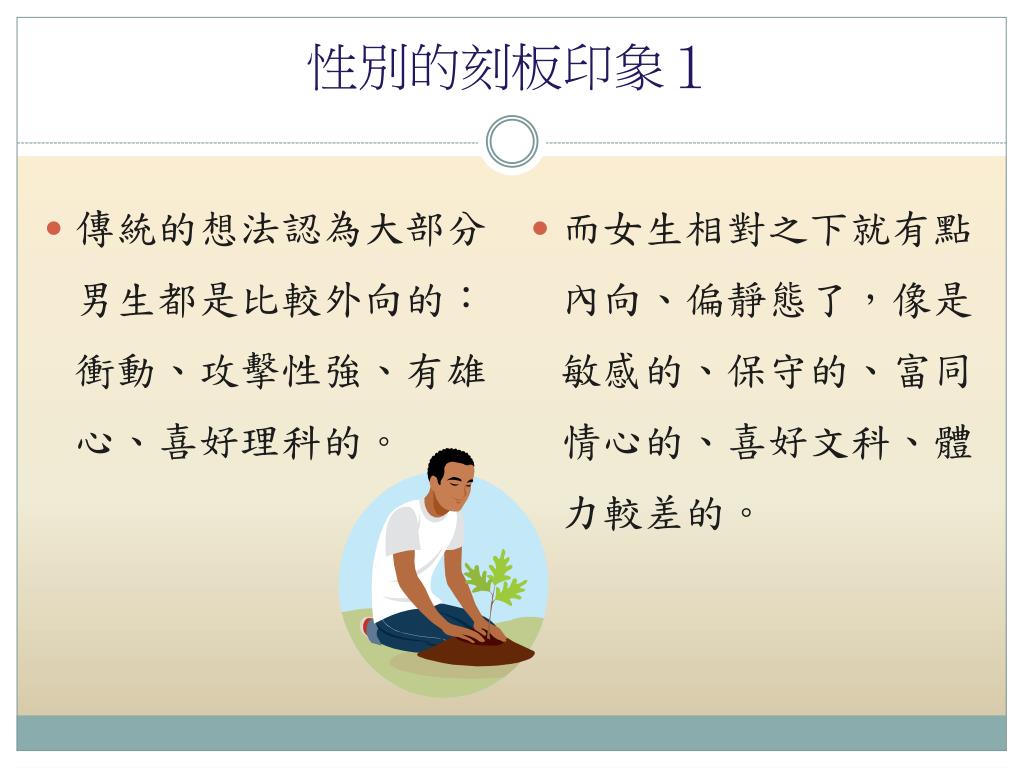 性別的刻板印象1

- 傳統的想法認為大部分男生都是比較外向的：衝動、攻擊性強、有雄心、喜好理科的。

- 而女生相對之下就有點內向、偏靜態了，像是敏感的、保守的、富同情心的、喜好文科、體力較差的。